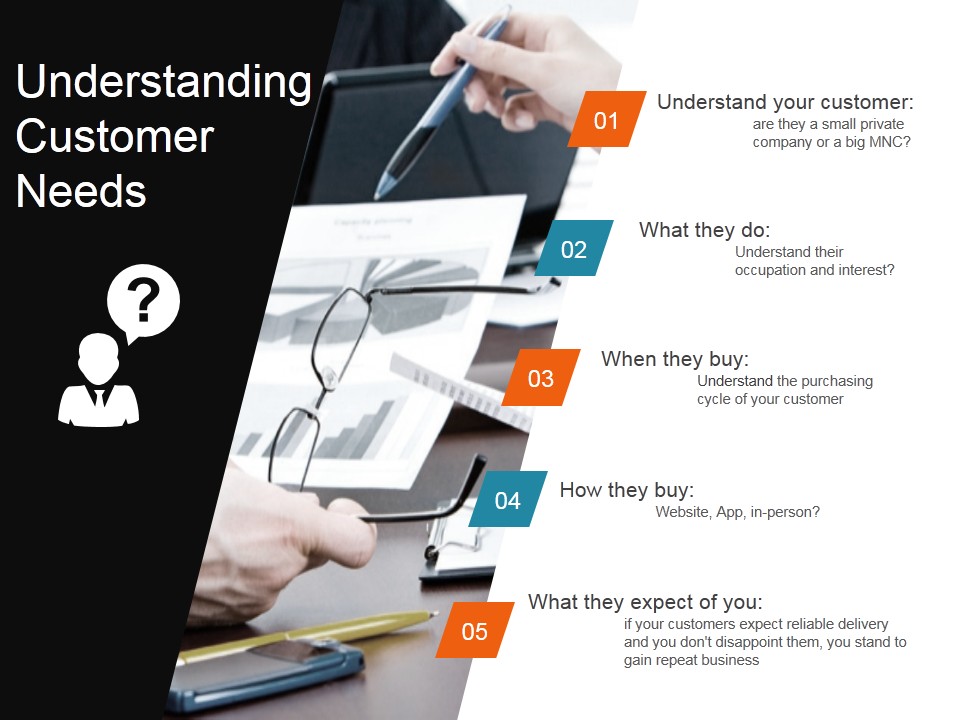 Understanding Customer Needs

?

01 Understand your customer:
are they a small private company or a big MNC?

02 What they do:
Understand their occupation and interest?

03 When they buy:
Understand the purchasing cycle of your customer

04 How they buy:
Website, App, in-person?

05 What they expect of you:
if your customers expect reliable delivery and you don't disappoint them, you stand to gain repeat business